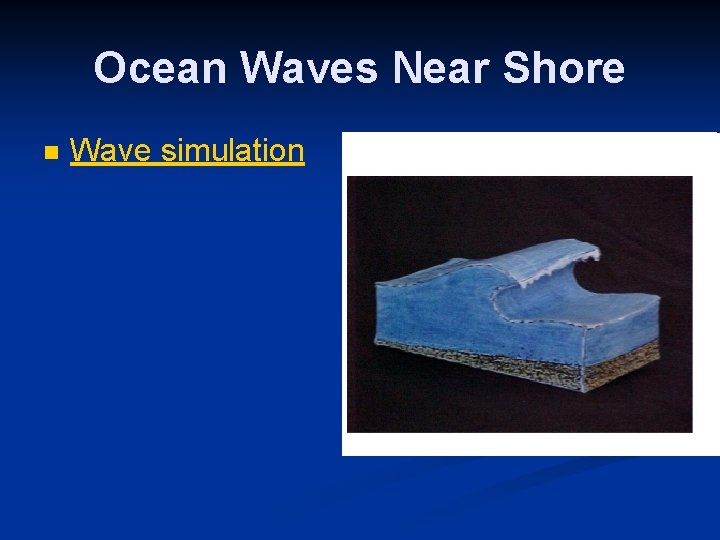 Ocean Waves Near Shore

Wave simulation